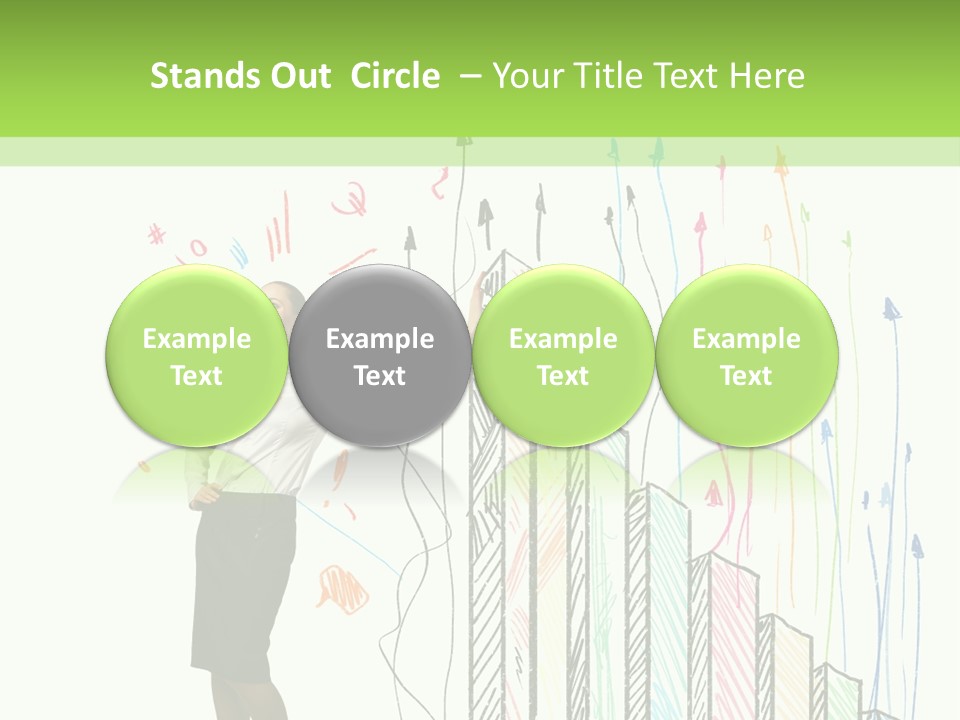 Stands Out Circle – Your Title Text Here

Example Text

Example Text

Example Text

Example Text